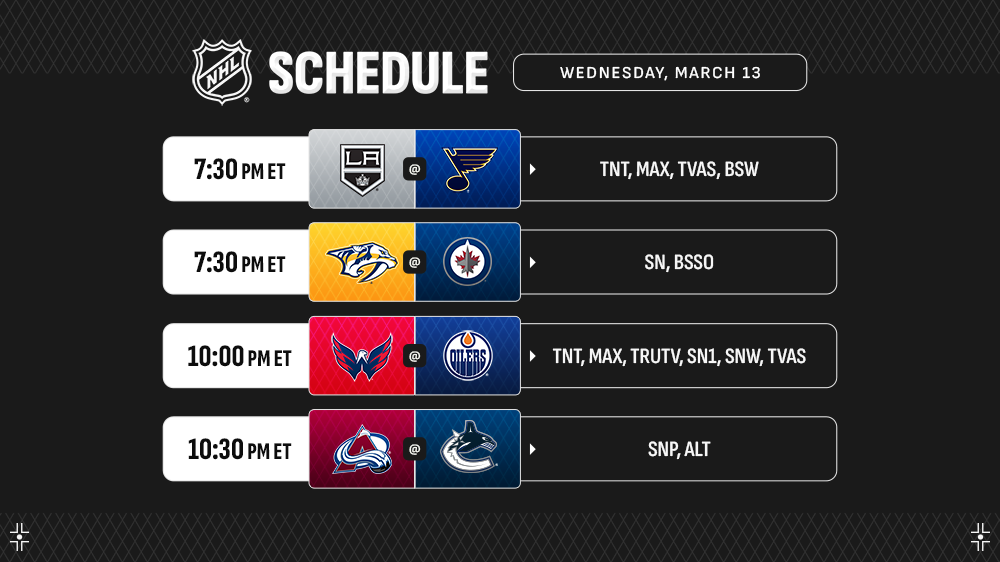 NHL SCHEDULE

WEDNESDAY, MARCH 13

7:30 PM ET LA @ TNT, MAX, TVAS, BSW

7:30 PM ET @ SN, BSSO

10:00 PM ET @ OILERS TNT, MAX, TRUTV, SN1, SNW, TVAS

10:30 PM ET @ SNP, ALT